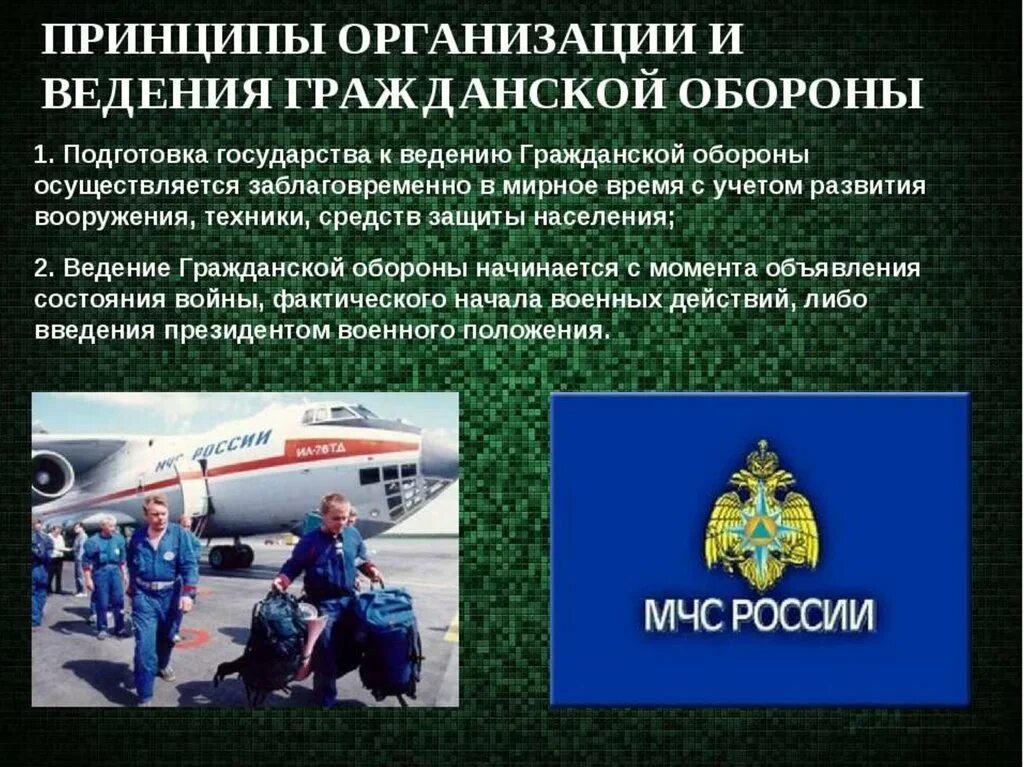 ПРИНЦИПЫ ОРГАНИЗАЦИИ И ВЕДЕНИЯ ГРАЖДАНСКОЙ ОБОРОНЫ

1. Подготовка государства к ведению Гражданской обороны осуществляется заблаговременно в мирное время с учетом развития вооружения, техники, средств защиты населения;

2. Ведение Гражданской обороны начинается с момента объявления состояния войны, фактического начала военных действий, либо введения президентом военного положения.

МЧС РОССИИ

ИЛ-76ТД

МЧС РОССИИ